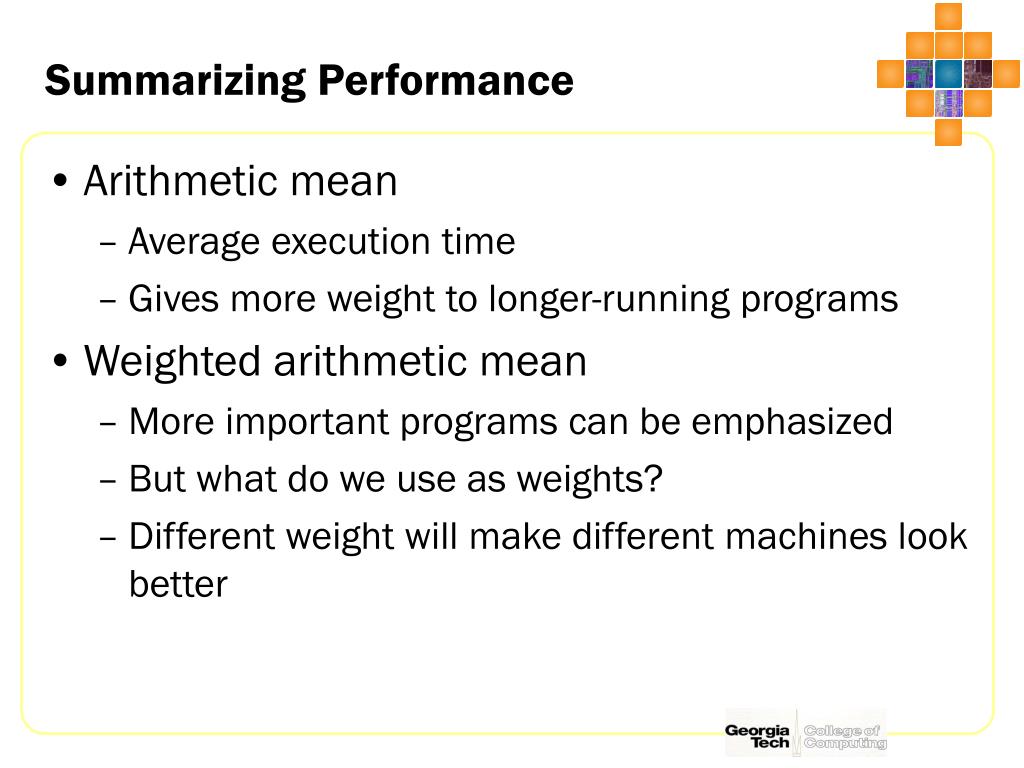 Summarizing Performance

• Arithmetic mean
– Average execution time
– Gives more weight to longer-running programs

• Weighted arithmetic mean
– More important programs can be emphasized
– But what do we use as weights?
– Different weight will make different machines look better

Georgia Tech College of Computing